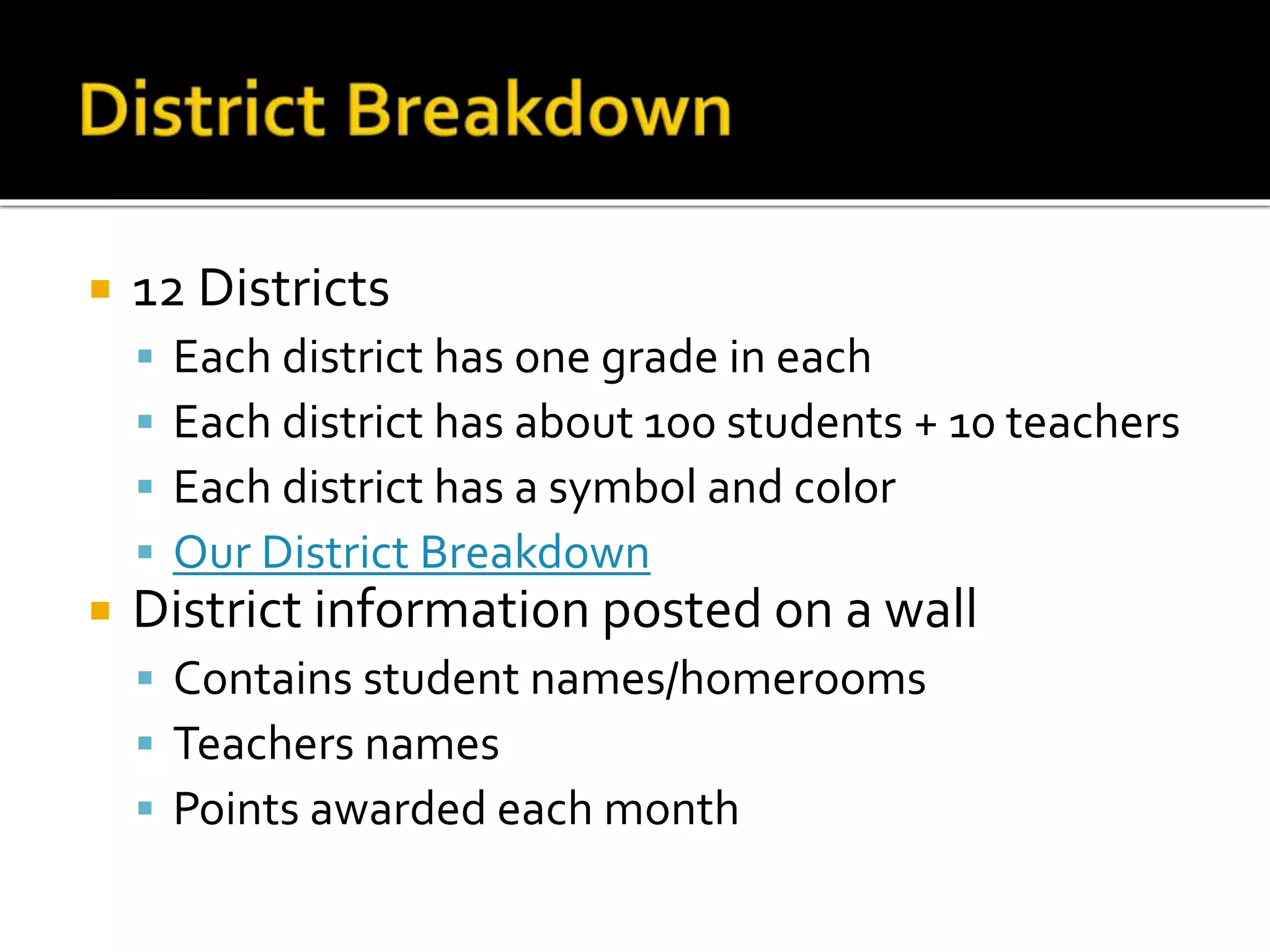 District Breakdown

12 Districts
Each district has one grade in each
Each district has about 100 students + 10 teachers
Each district has a symbol and color
Our District Breakdown
District information posted on a wall
Contains student names/homerooms
Teachers names
Points awarded each month